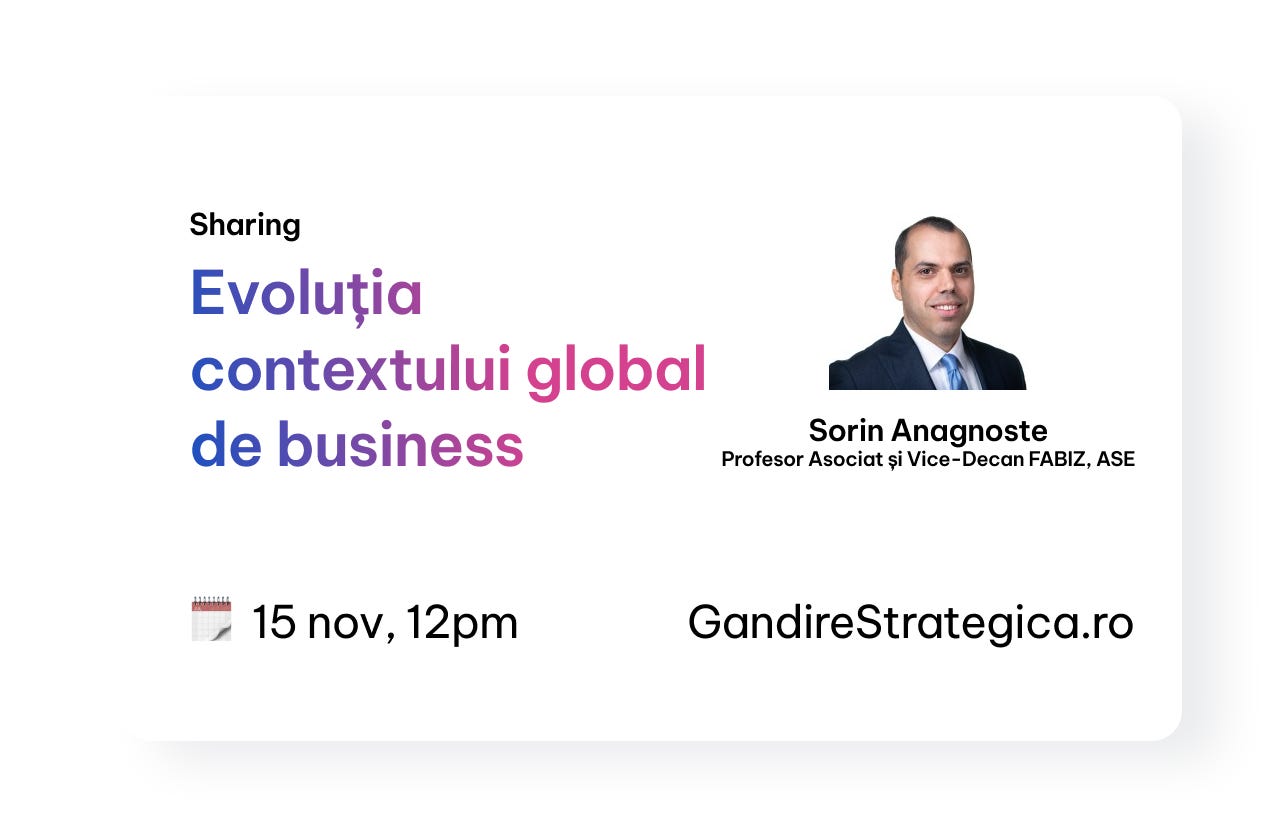 Sharing

Evoluția contextului global de business

Sorin Anagnoste
Profesor Asociat și Vice-Decan FABIZ, ASE

15 nov, 12pm

GandireStrategica.ro